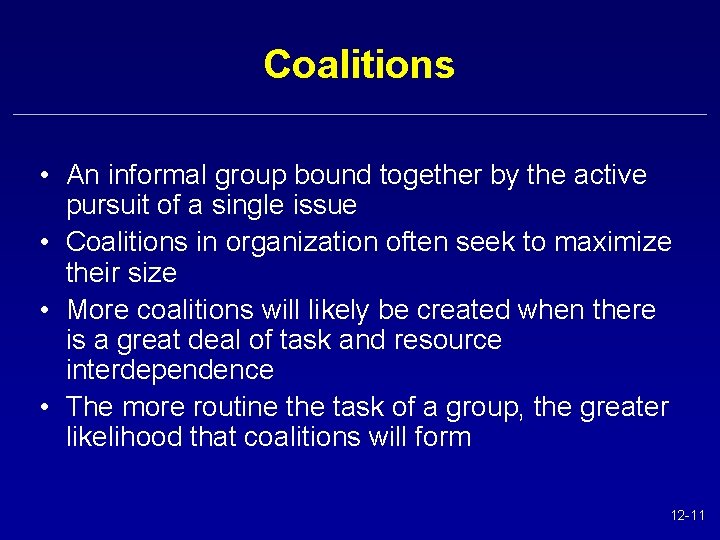 Coalitions

• An informal group bound together by the active pursuit of a single issue
• Coalitions in organization often seek to maximize their size
• More coalitions will likely be created when there is a great deal of task and resource interdependence
• The more routine the task of a group, the greater likelihood that coalitions will form

12-11